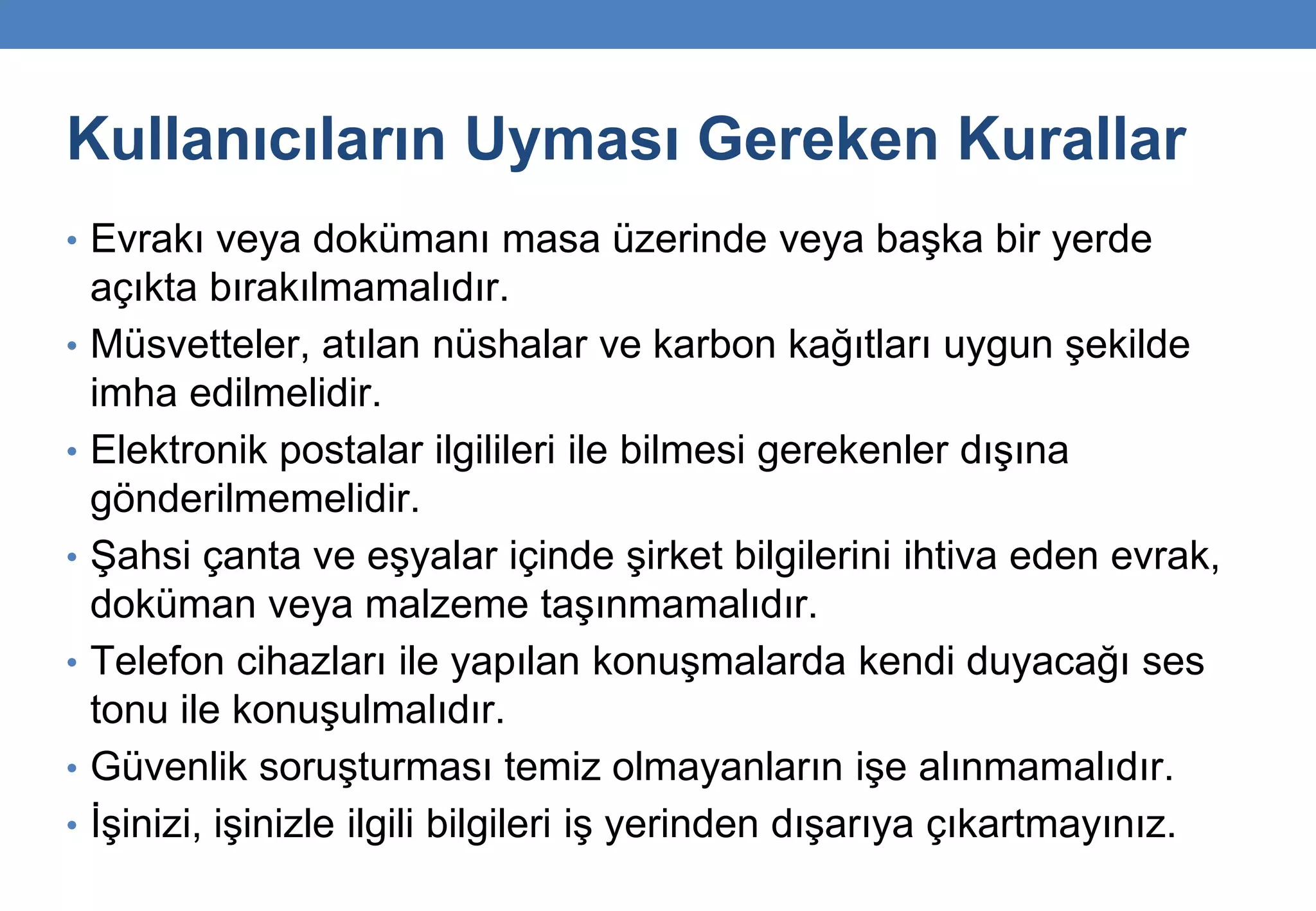 Kullanıcıların Uyması Gereken Kurallar

• Evrakı veya dokümanı masa üzerinde veya başka bir yerde açıkta bırakılmamalıdır.
• Müsvetteler, atılan nüshalar ve karbon kağıtları uygun şekilde imha edilmelidir.
• Elektronik postalar ilgilileri ile bilmesi gerekenler dışına gönderilmemelidir.
• Şahsi çanta ve eşyalar içinde şirket bilgilerini ihtiva eden evrak, doküman veya malzeme taşınmamalıdır.
• Telefon cihazları ile yapılan konuşmalarda kendi duyacağı ses tonu ile konuşulmalıdır.
• Güvenlik soruşturması temiz olmayanların işe alınmamalıdır.
• İşinizi, işinizle ilgili bilgileri iş yerinden dışarıya çıkartmayınız.